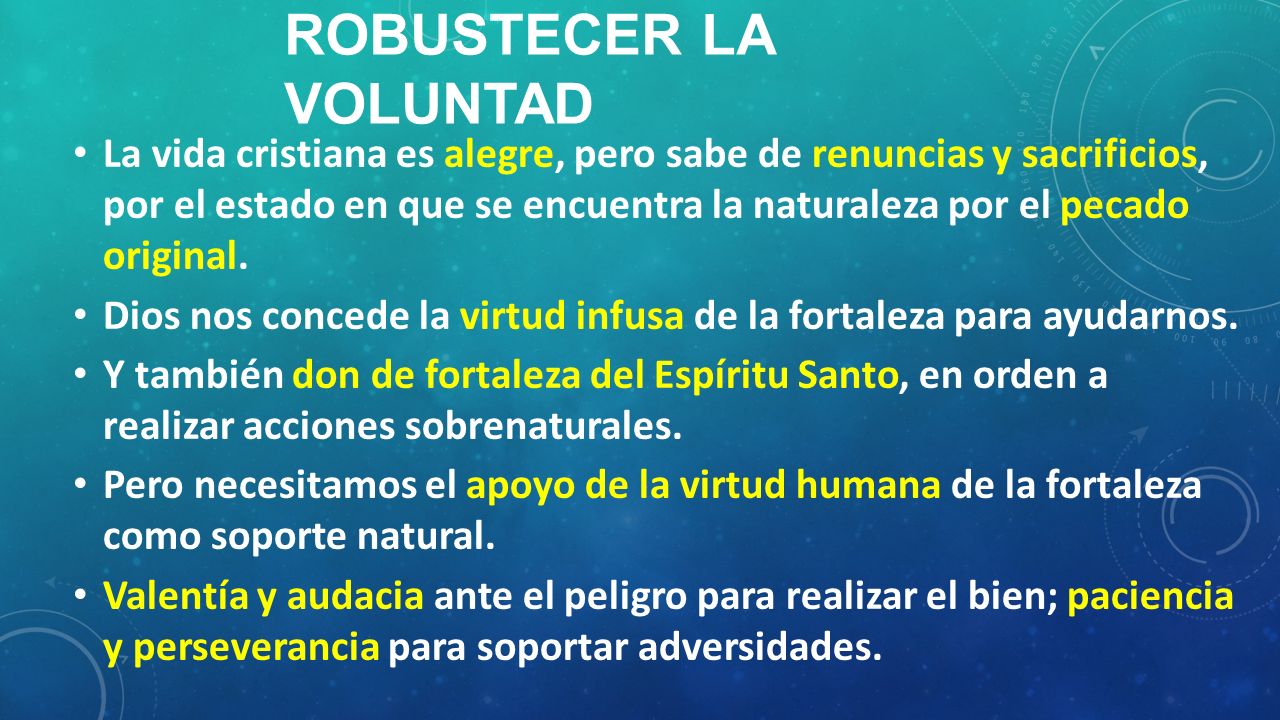 ROBUSTECER LA VOLUNTAD

• La vida cristiana es alegre, pero sabe de renuncias y sacrificios, por el estado en que se encuentra la naturaleza por el pecado original.

• Dios nos concede la virtud infusa de la fortaleza para ayudarnos.

• Y también don de fortaleza del Espíritu Santo, en orden a realizar acciones sobrenaturales.

• Pero necesitamos el apoyo de la virtud humana de la fortaleza como soporte natural.

• Valentía y audacia ante el peligro para realizar el bien; paciencia y perseverancia para soportar adversidades.